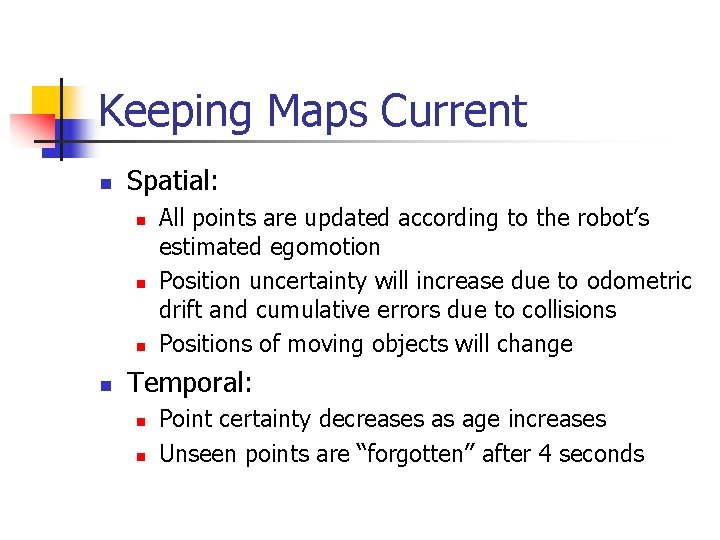 Keeping Maps Current

- Spatial:
  - All points are updated according to the robot’s estimated egomotion
  - Position uncertainty will increase due to odometric drift and cumulative errors due to collisions
  - Positions of moving objects will change
- Temporal:
  - Point certainty decreases as age increases
  - Unseen points are “forgotten” after 4 seconds